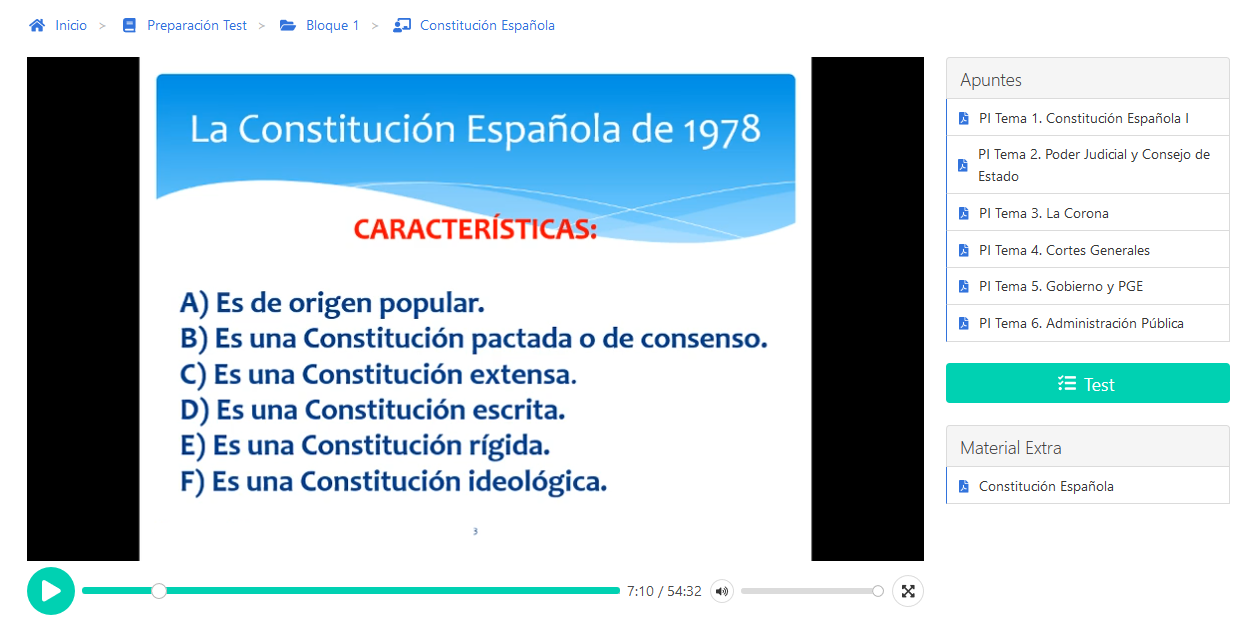 Inicio > Preparación Test > Bloque 1 > Constitución Española

La Constitución Española de 1978

CARACTERÍSTICAS:

A) Es de origen popular.
B) Es una Constitución pactada o de consenso.
C) Es una Constitución extensa.
D) Es una Constitución escrita.
E) Es una Constitución rígida.
F) Es una Constitución ideológica.

3

7:10 / 54:32

Apuntes

PI Tema 1. Constitución Española I

PI Tema 2. Poder Judicial y Consejo de Estado

PI Tema 3. La Corona

PI Tema 4. Cortes Generales

PI Tema 5. Gobierno y PGE

PI Tema 6. Administración Pública

Test

Material Extra

Constitución Española